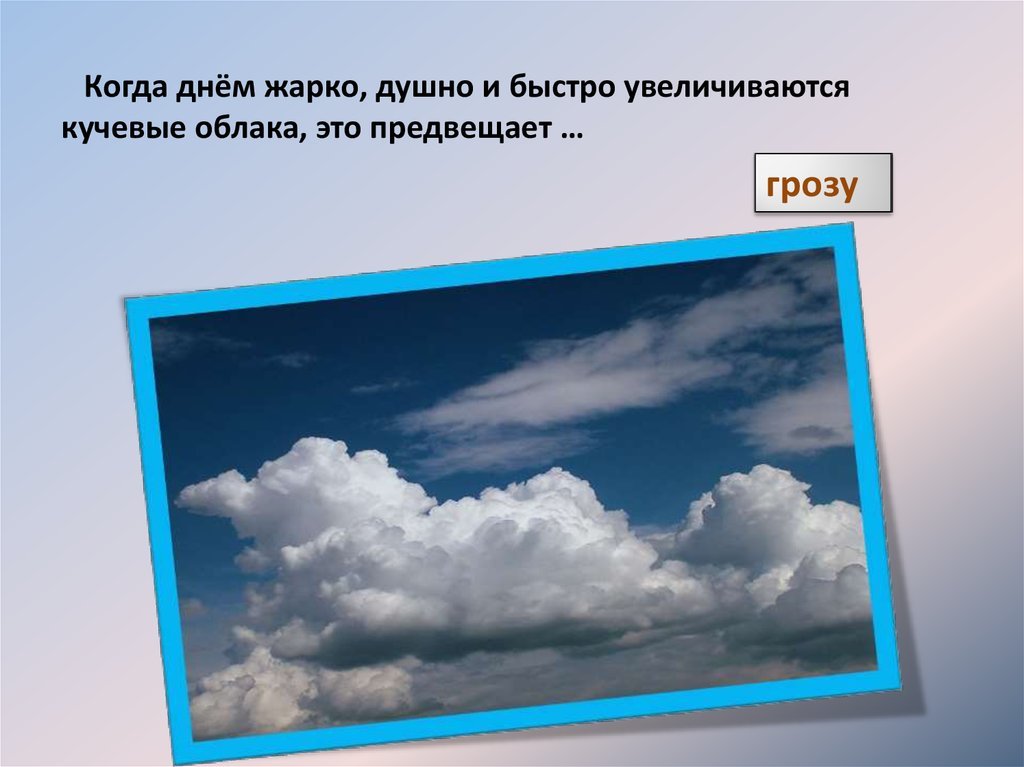 Когда днём жарко, душно и быстро увеличиваются кучевые облака, это предвещает …

грозу